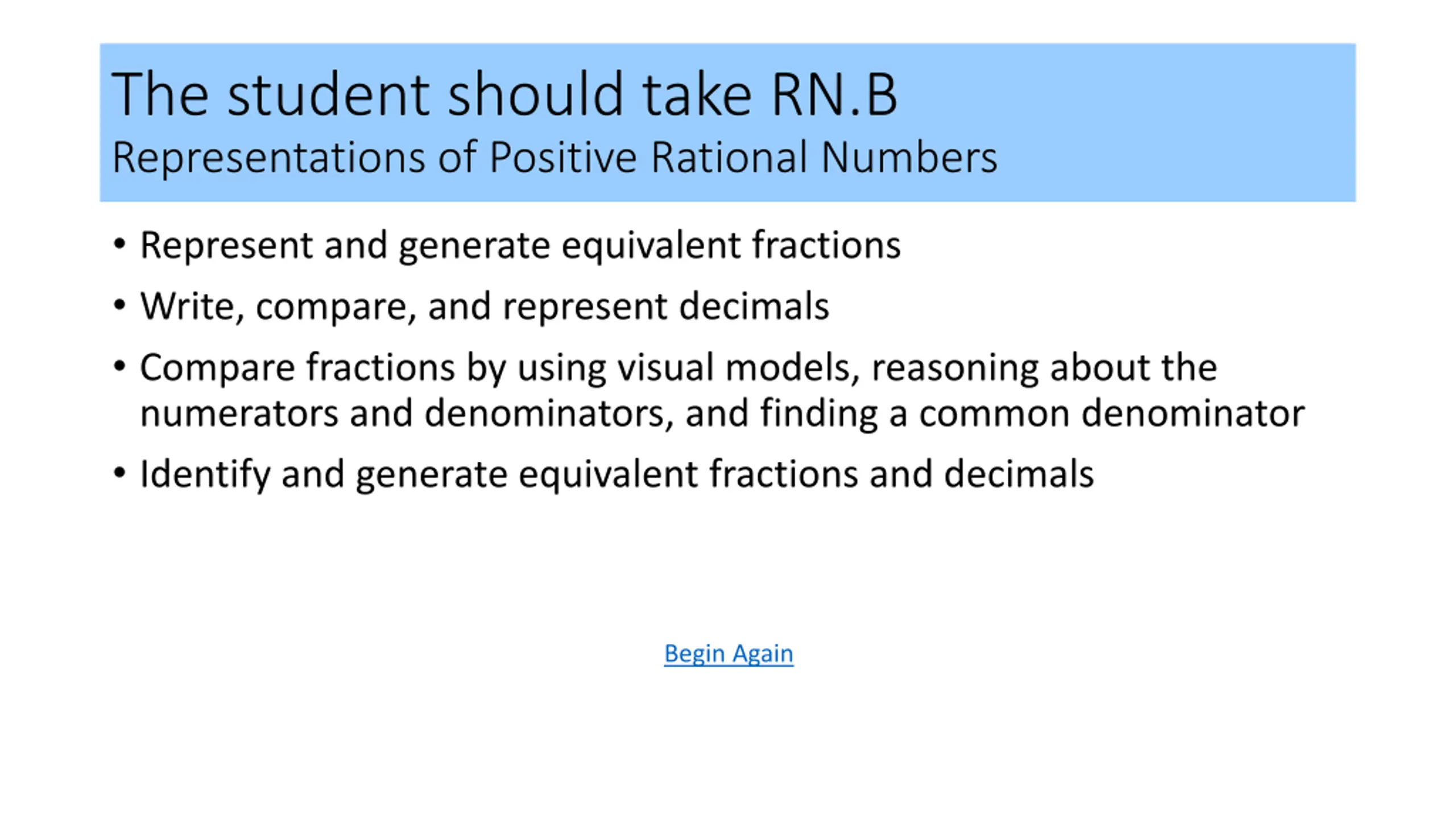 The student should take RN.B
Representations of Positive Rational Numbers

• Represent and generate equivalent fractions
• Write, compare, and represent decimals
• Compare fractions by using visual models, reasoning about the numerators and denominators, and finding a common denominator
• Identify and generate equivalent fractions and decimals

Begin Again